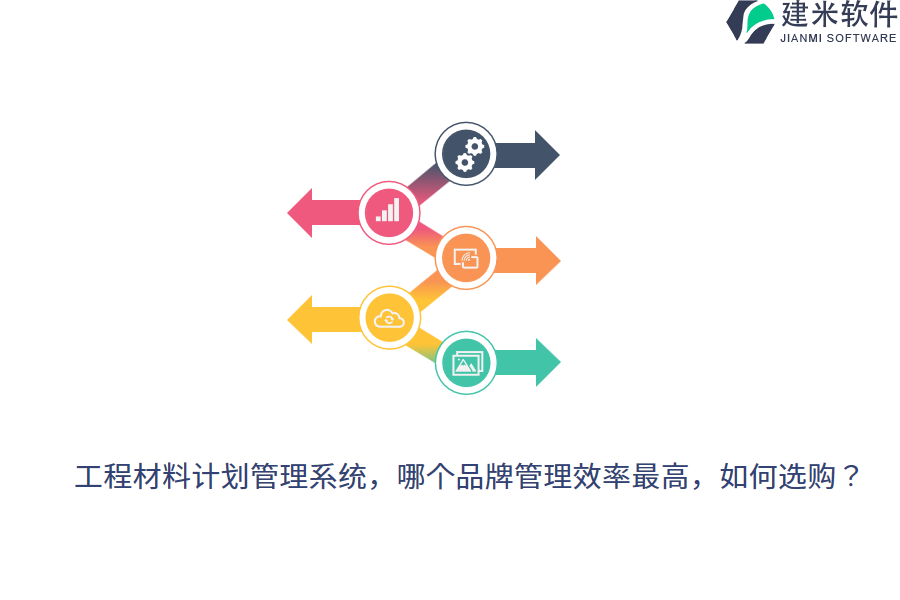 建米软件
JIANMI SOFTWARE

工程材料计划管理系统，哪个品牌管理效率最高，如何选购？